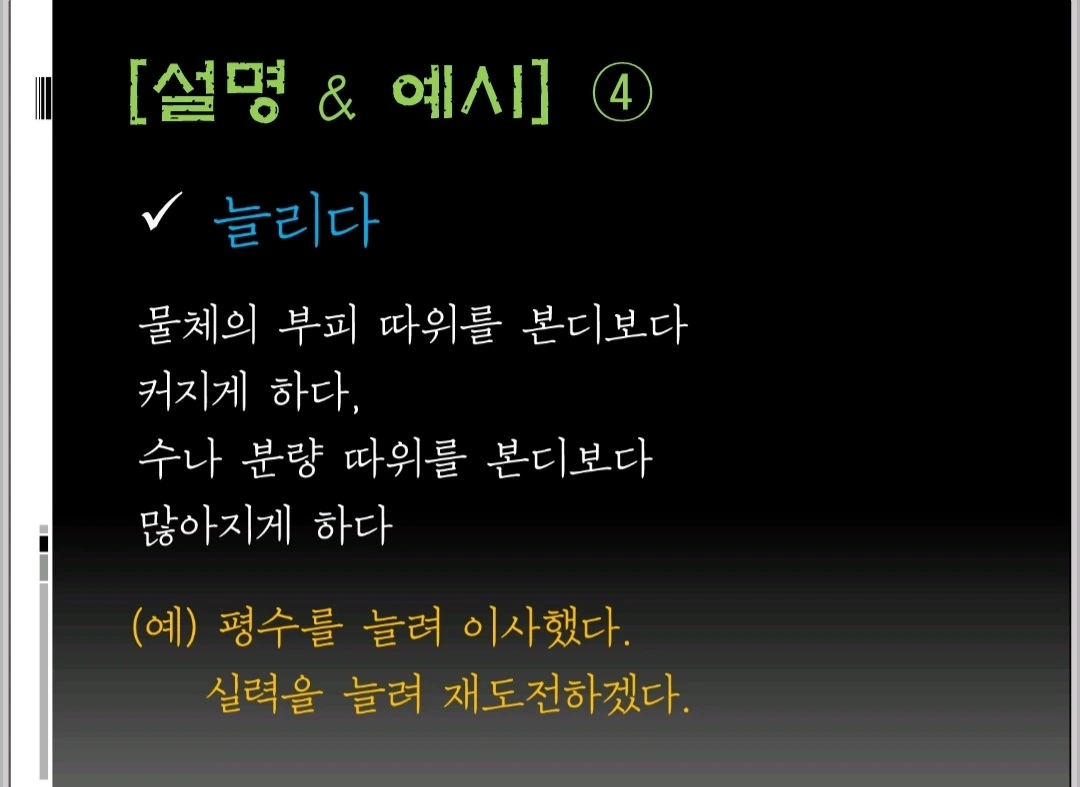 [설명 & 예시] ④

✓ 늘리다

물체의 부피 따위를 본디보다 커지게 하다, 수나 분량 따위를 본디보다 많아지게 하다

(예) 평수를 늘려 이사했다.
실력을 늘려 재도전하겠다.